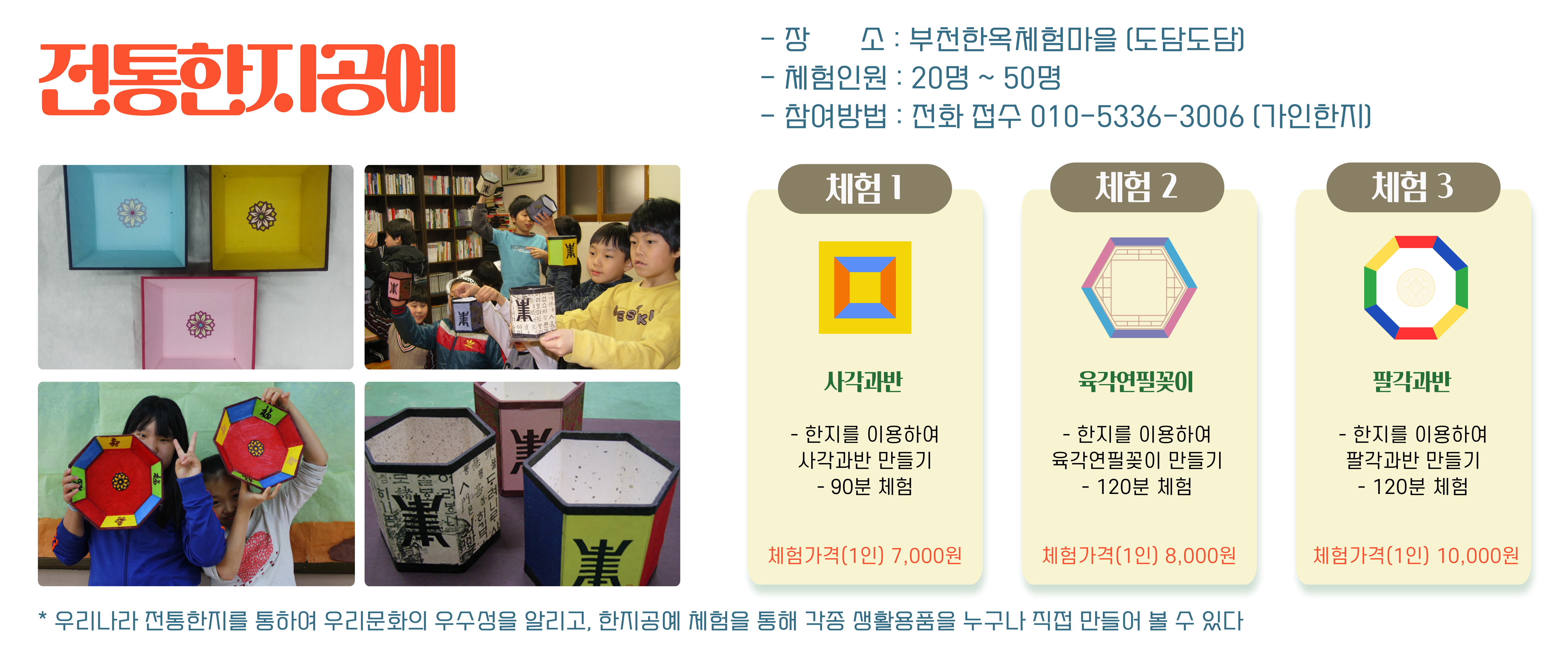 전통한지공예

- 장 소 : 부천한옥체험마을 (도담도담)
- 체험인원 : 20명 ~ 50명
- 참여방법 : 전화 접수 010-5336-3006 (가인한지)

체험 1

사각과반

- 한지를 이용하여 사각과반 만들기
- 90분 체험

체험가격(1인) 7,000원

체험 2

육각연필꽂이

- 한지를 이용하여 육각연필꽂이 만들기
- 120분 체험

체험가격(1인) 8,000원

체험 3

팔각과반

- 한지를 이용하여 팔각과반 만들기
- 120분 체험

체험가격(1인) 10,000원

* 우리나라 전통한지를 통하여 우리문화의 우수성을 알리고, 한지공예 체험을 통해 각종 생활용품을 누구나 직접 만들어 볼 수 있다